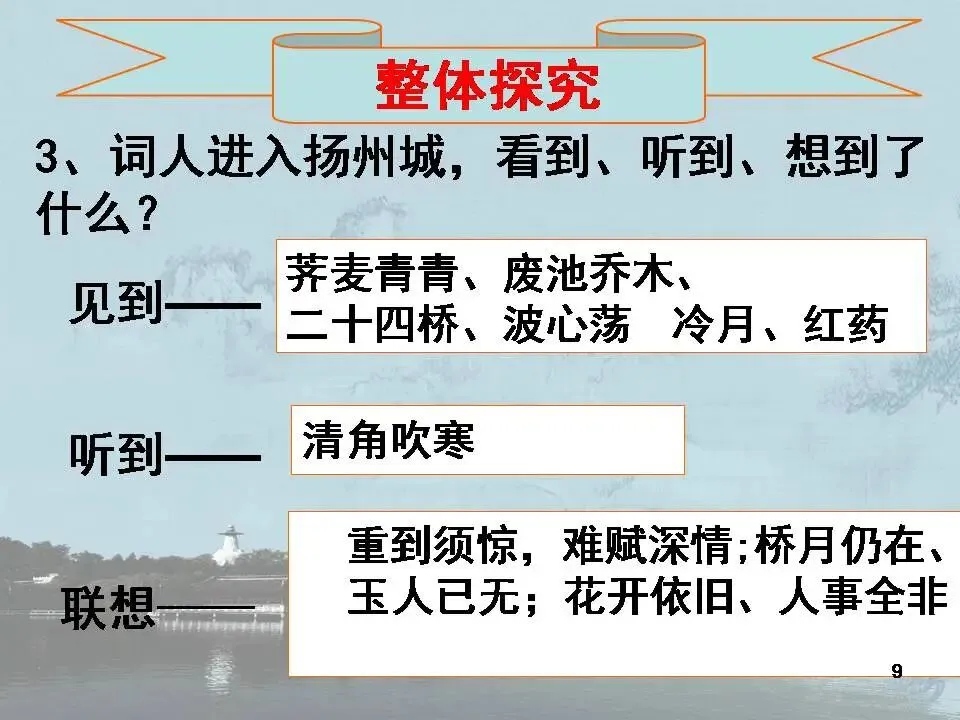 整体探究

3、词人进入扬州城，看到、听到、想到了什么？

见到——

荠麦青青、废池乔木、二十四桥、波心荡　冷月、红药

听到——

清角吹寒

联想——

重到须惊，难赋深情;桥月仍在、玉人已无；花开依旧、人事全非

9